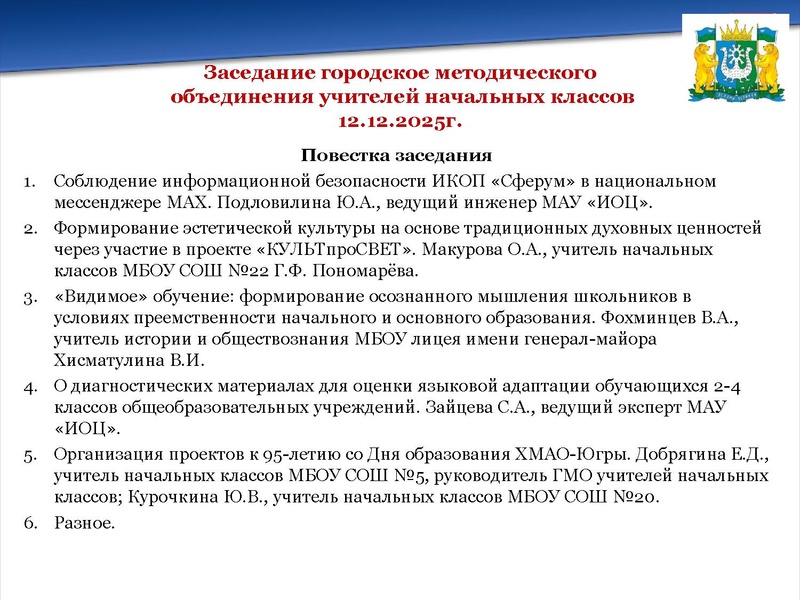 Заседание городское методического объединения учителей начальных классов 12.12.2025г.

Повестка заседания

1. Соблюдение информационной безопасности ИКОП «Сферум» в национальном мессенджере МАХ. Подловилина Ю.А., ведущий инженер МАУ «ИОЦ».

2. Формирование эстетической культуры на основе традиционных духовных ценностей через участие в проекте «КУЛЬТпроСВЕТ». Макурова О.А., учитель начальных классов МБОУ СОШ №22 Г.Ф. Пономарёва.

3. «Видимое» обучение: формирование осознанного мышления школьников в условиях преемственности начального и основного образования. Фохминцев В.А., учитель истории и обществознания МБОУ лицея имени генерал-майора Хисматулина В.И.

4. О диагностических материалах для оценки языковой адаптации обучающихся 2-4 классов общеобразовательных учреждений. Зайцева С.А., ведущий эксперт МАУ «ИОЦ».

5. Организация проектов к 95-летию со Дня образования ХМАО-Югры. Добрягина Е.Д., учитель начальных классов МБОУ СОШ №5, руководитель ГМО учителей начальных классов; Курочкина Ю.В., учитель начальных классов МБОУ СОШ №20.

6. Разное.